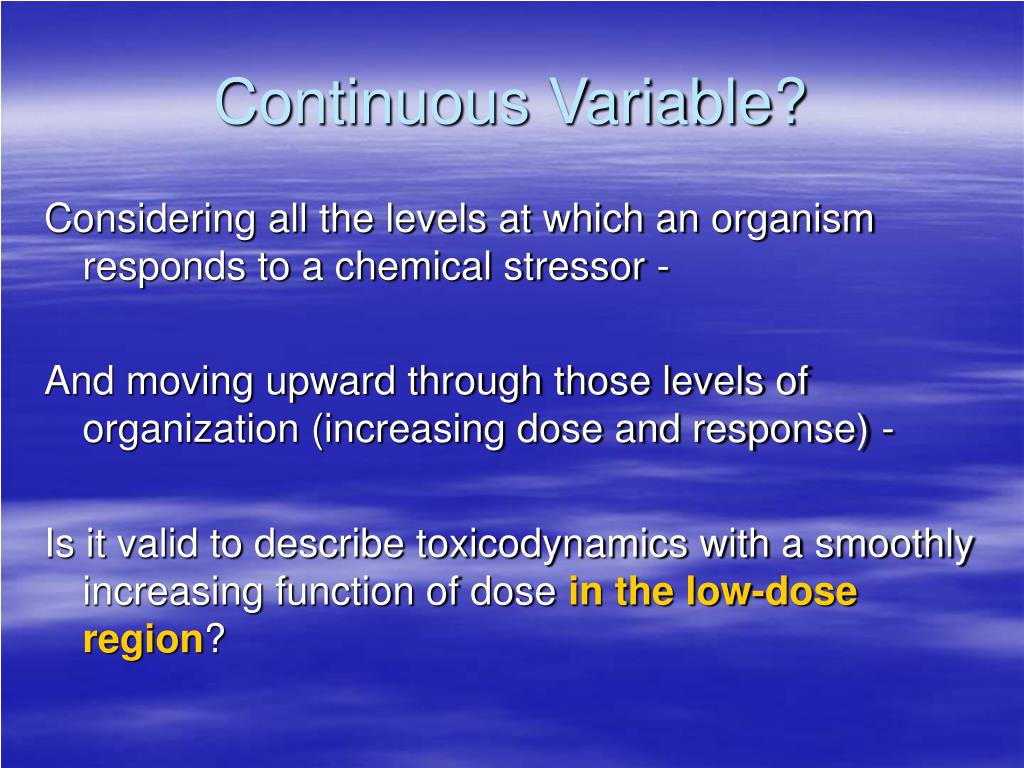 Continuous Variable?

Considering all the levels at which an organism responds to a chemical stressor -

And moving upward through those levels of organization (increasing dose and response) -

Is it valid to describe toxicodynamics with a smoothly increasing function of dose in the low-dose region?